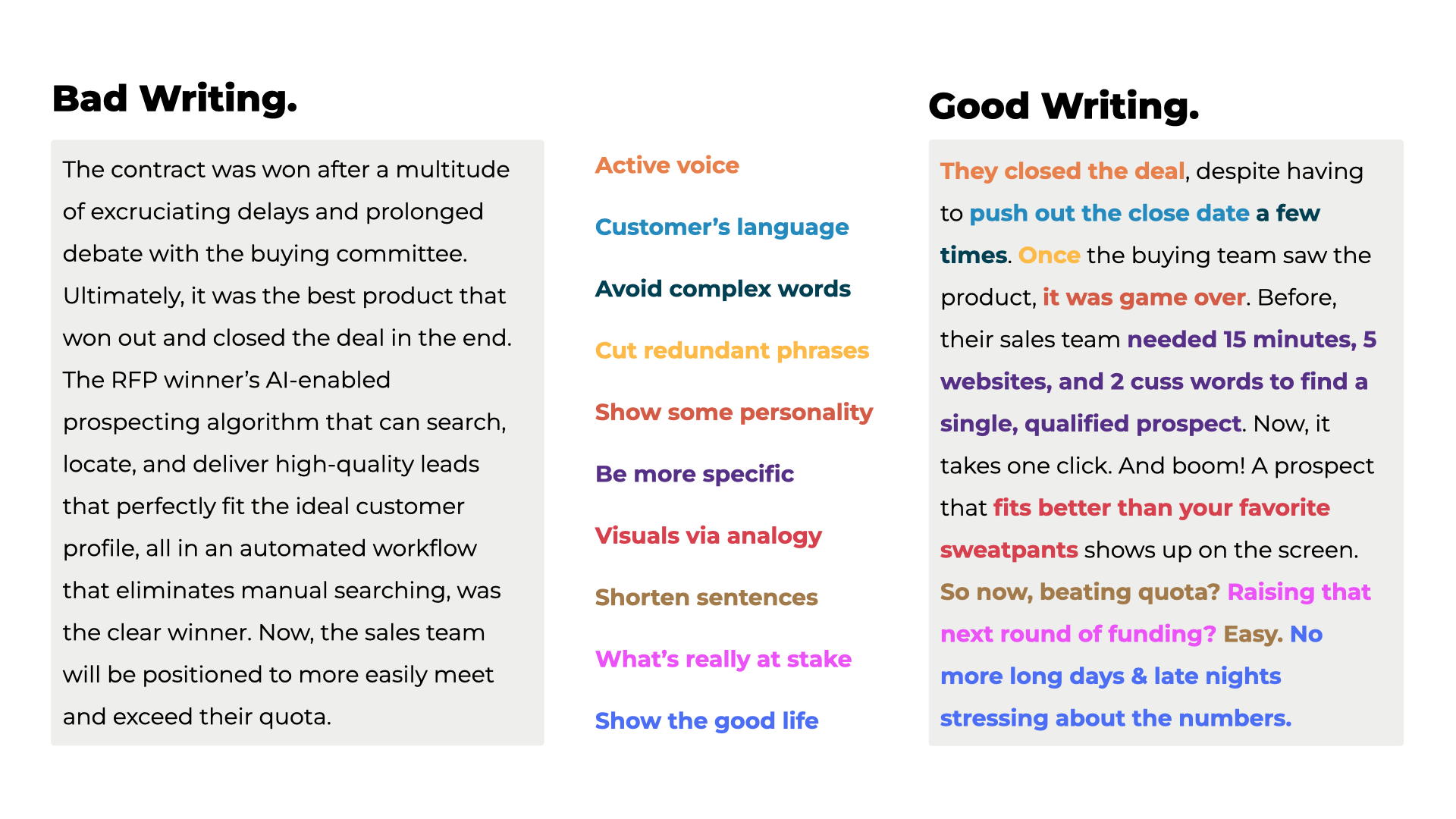 Bad Writing.

The contract was won after a multitude of excruciating delays and prolonged debate with the buying committee. Ultimately, it was the best product that won out and closed the deal in the end. The RFP winner's AI-enabled prospecting algorithm that can search, locate, and deliver high-quality leads that perfectly fit the ideal customer profile, all in an automated workflow that eliminates manual searching, was the clear winner. Now, the sales team will be positioned to more easily meet and exceed their quota.

Active voice

Customer's language

Avoid complex words

Cut redundant phrases

Show some personality

Be more specific

Visuals via analogy

Shorten sentences

What's really at stake

Show the good life

Good Writing.

They closed the deal, despite having to push out the close date a few times. Once the buying team saw the product, it was game over. Before, their sales team needed 15 minutes, 5 websites, and 2 cuss words to find a single, qualified prospect. Now, it takes one click. And boom! A prospect that fits better than your favorite sweatpants shows up on the screen. So now, beating quota? Raising that next round of funding? Easy. No more long days & late nights stressing about the numbers.